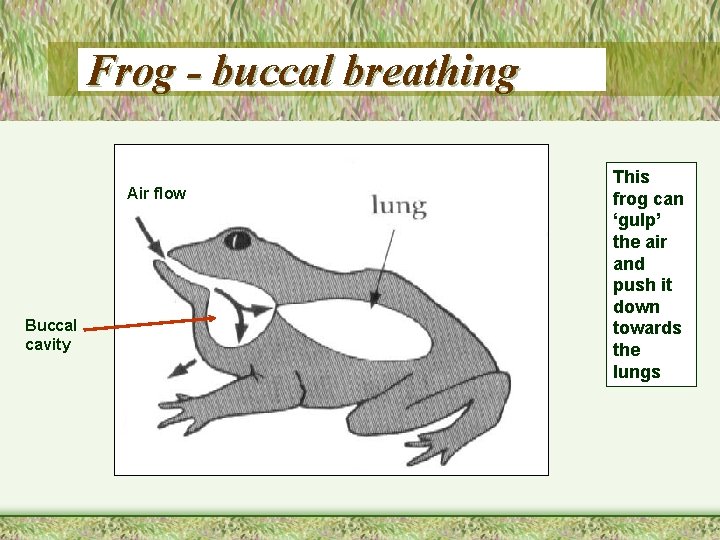 Frog - buccal breathing

Air flow

lung

Buccal cavity

This frog can ‘gulp’ the air and push it down towards the lungs